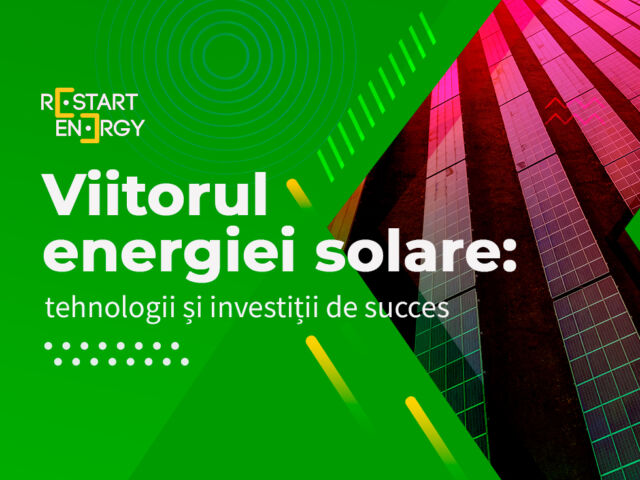 RESTART ENERGY

Viitorul energiei solare:

tehnologii și investiții de succes